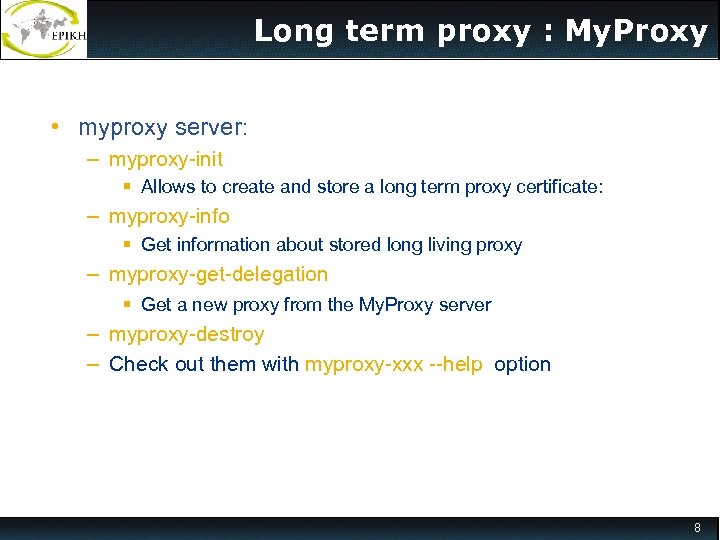 EPIKH

Long term proxy : MyProxy

• myproxy server:
– myproxy-init
▪ Allows to create and store a long term proxy certificate:
– myproxy-info
▪ Get information about stored long living proxy
– myproxy-get-delegation
▪ Get a new proxy from the MyProxy server
– myproxy-destroy
– Check out them with myproxy-xxx --help option

8